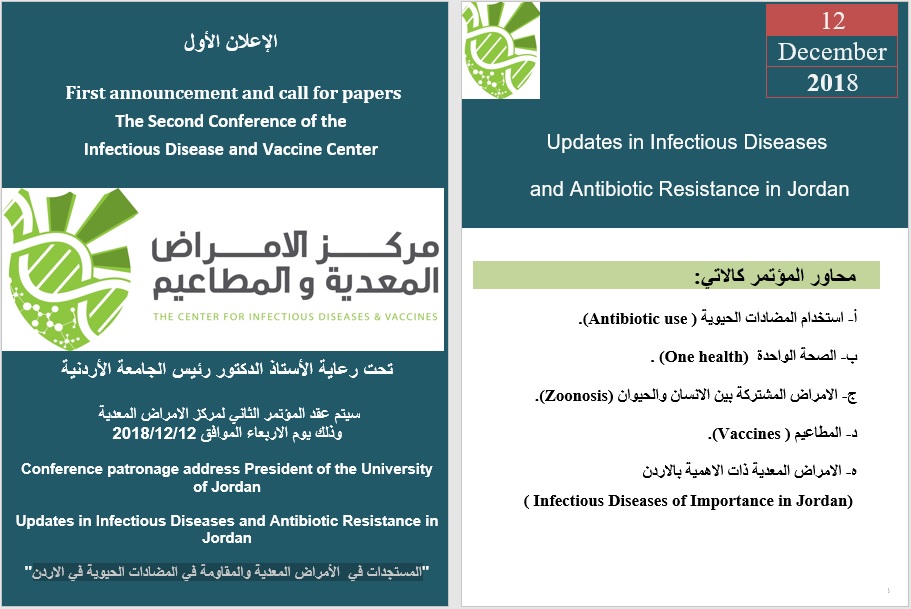 الإعلان الأول

First announcement and call for papers
The Second Conference of the
Infectious Disease and Vaccine Center

مركز الامراض المعدية و المطاعيم
THE CENTER FOR INFECTIOUS DISEASES & VACCINES

تحت رعاية الأستاذ الدكتور رئيس الجامعة الأردنية

سيتم عقد المؤتمر الثاني لمركز الامراض المعدية
وذلك يوم الاربعاء الموافق 2018/12/12

Conference patronage address President of the University of Jordan

Updates in Infectious Diseases and Antibiotic Resistance in Jordan

"المستجدات في الأمراض المعدية والمقاومة في المضادات الحيوية في الاردن"

12
December
2018

Updates in Infectious Diseases
and Antibiotic Resistance in Jordan

محاور المؤتمر كالاتي:

أ- استخدام المضادات الحيوية ( Antibiotic use).

ب- الصحة الواحدة (One health) .

ج- الامراض المشتركة بين الانسان والحيوان (Zoonosis).

د- المطاعيم ( Vaccines).

ه- الامراض المعدية ذات الاهمية بالاردن
( Infectious Diseases of Importance in Jordan)

1